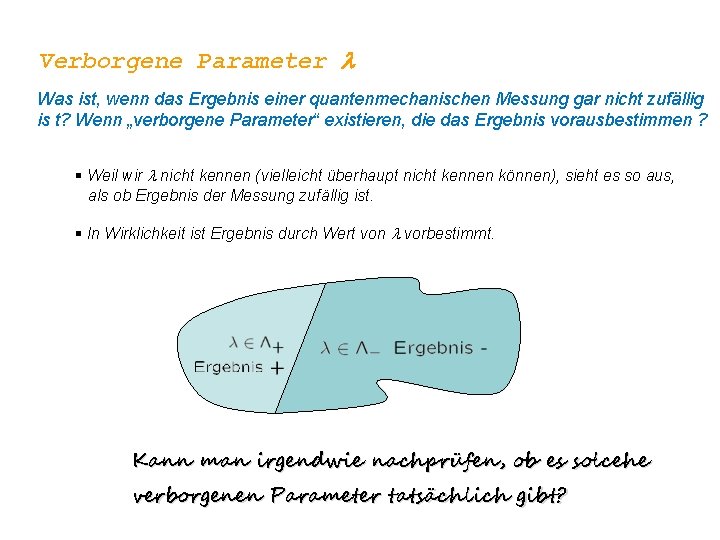 Verborgene Parameter $\lambda$

Was ist, wenn das Ergebnis einer quantenmechanischen Messung gar nicht zufällig is t? Wenn „verborgene Parameter“ existieren, die das Ergebnis vorausbestimmen ?

▪ Weil wir $\lambda$ nicht kennen (vielleicht überhaupt nicht kennen können), sieht es so aus, als ob Ergebnis der Messung zufällig ist.

▪ In Wirklichkeit ist Ergebnis durch Wert von $\lambda$ vorbestimmt.

$\lambda \in \Lambda_+$
Ergebnis +

$\lambda \in \Lambda_-$ Ergebnis -

Kann man irgendwie nachprüfen, ob es solcehe verborgenen Parameter tatsächlich gibt?